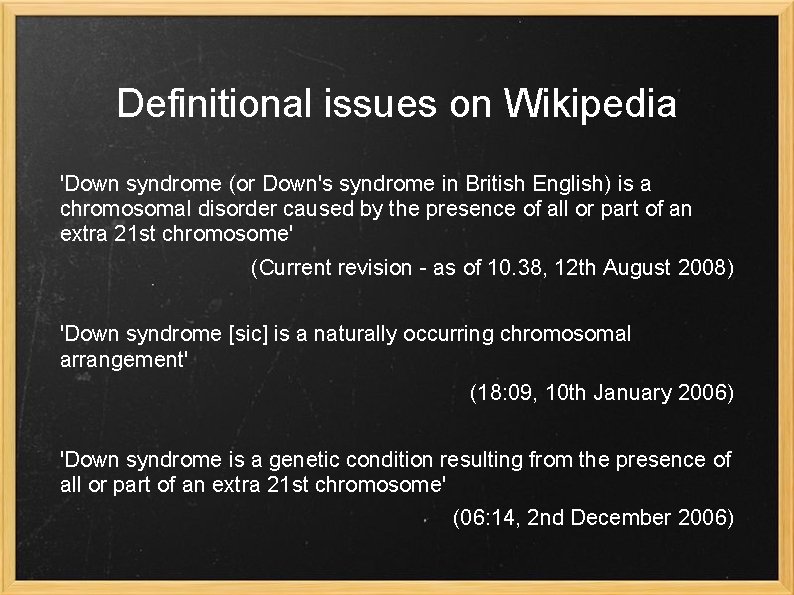 Definitional issues on Wikipedia

'Down syndrome (or Down's syndrome in British English) is a chromosomal disorder caused by the presence of all or part of an extra 21st chromosome'

(Current revision - as of 10.38, 12th August 2008)

'Down syndrome [sic] is a naturally occurring chromosomal arrangement'

(18:09, 10th January 2006)

'Down syndrome is a genetic condition resulting from the presence of all or part of an extra 21st chromosome'

(06:14, 2nd December 2006)